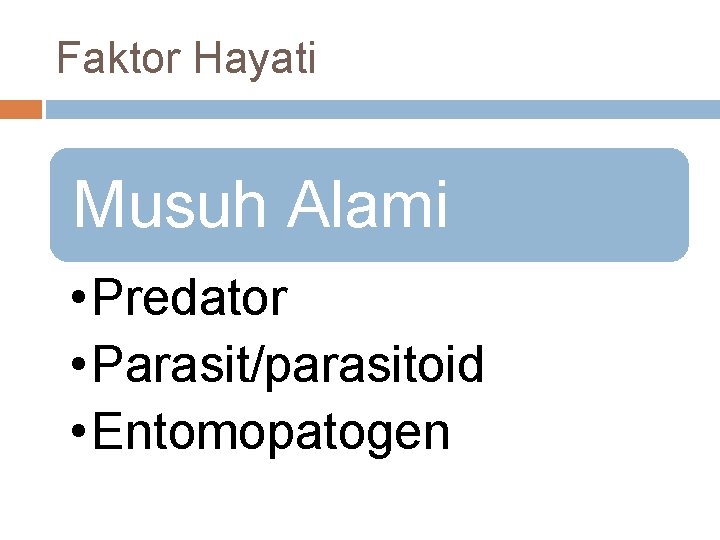 Faktor Hayati

Musuh Alami

• Predator
• Parasit/parasitoid
• Entomopatogen